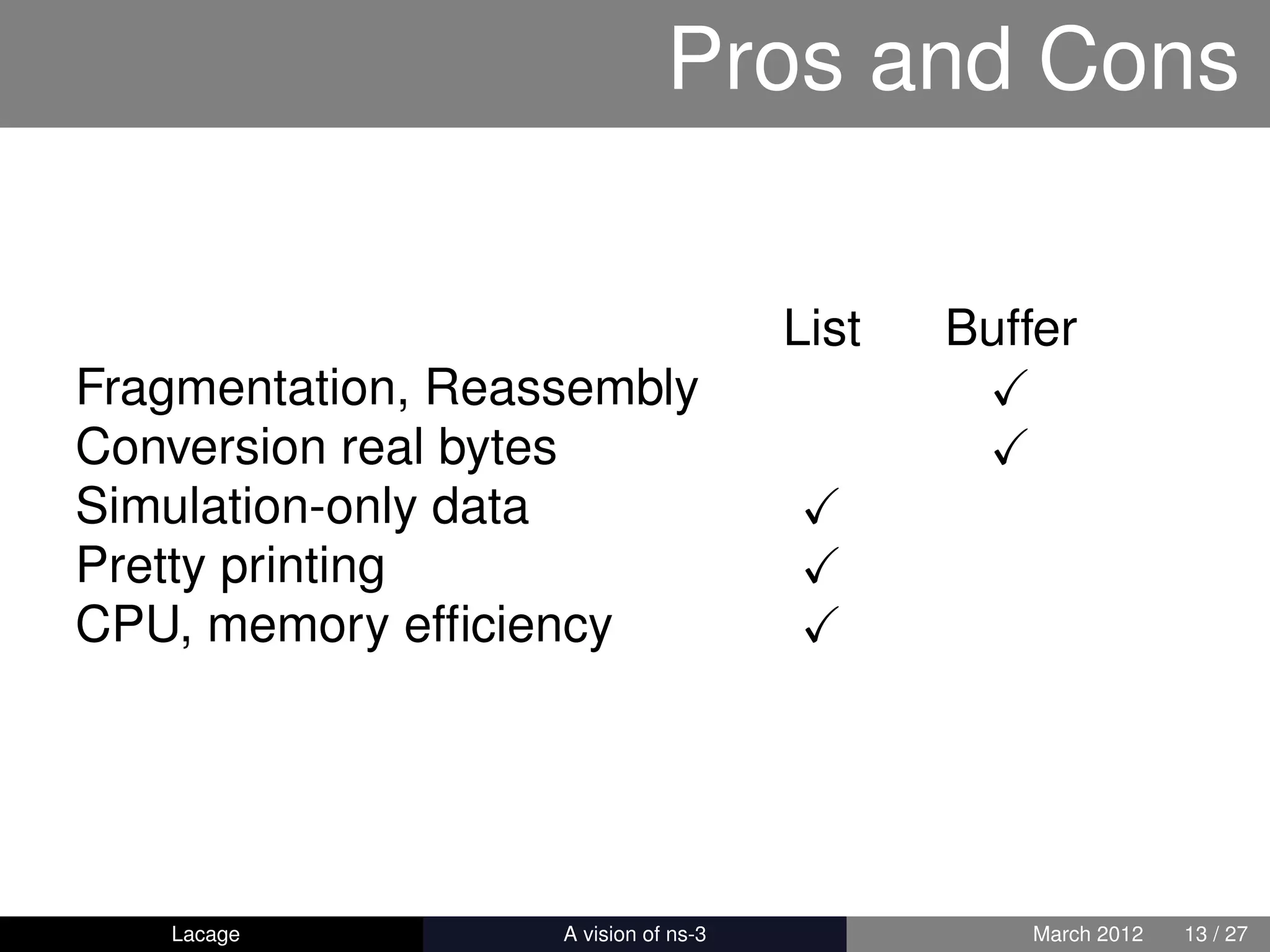 Pros and Cons

| | List | Buffer |
|---|---|---|
| Fragmentation, Reassembly | | ✓ |
| Conversion real bytes | | ✓ |
| Simulation-only data | ✓ | |
| Pretty printing | ✓ | |
| CPU, memory efficiency | ✓ | |

Lacage A vision of ns-3 March 2012 13 / 27